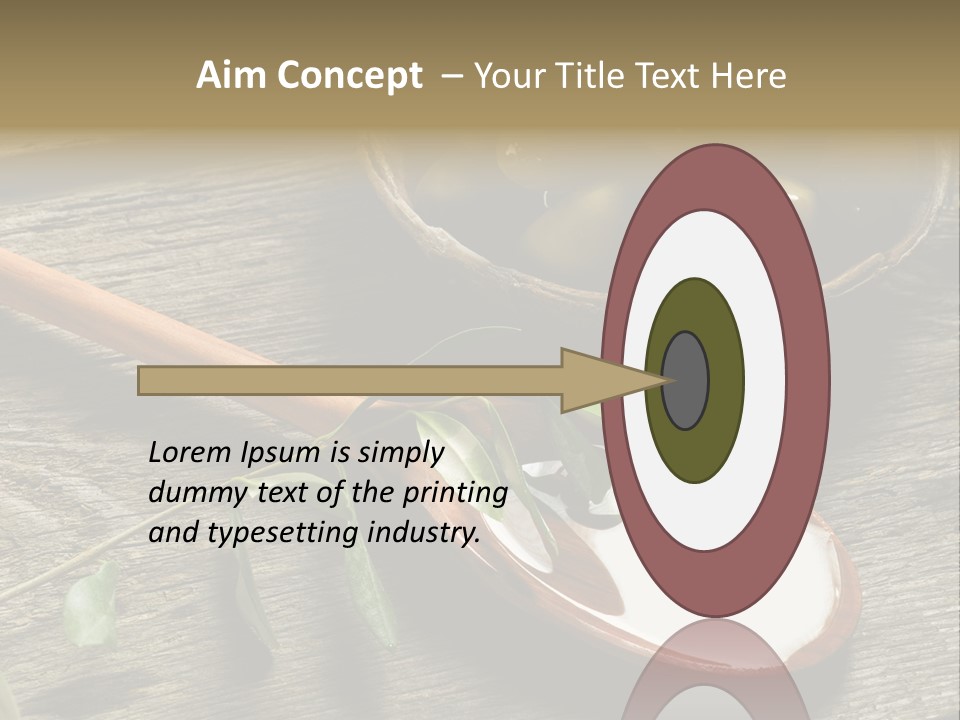 Aim Concept – Your Title Text Here

Lorem Ipsum is simply dummy text of the printing and typesetting industry.